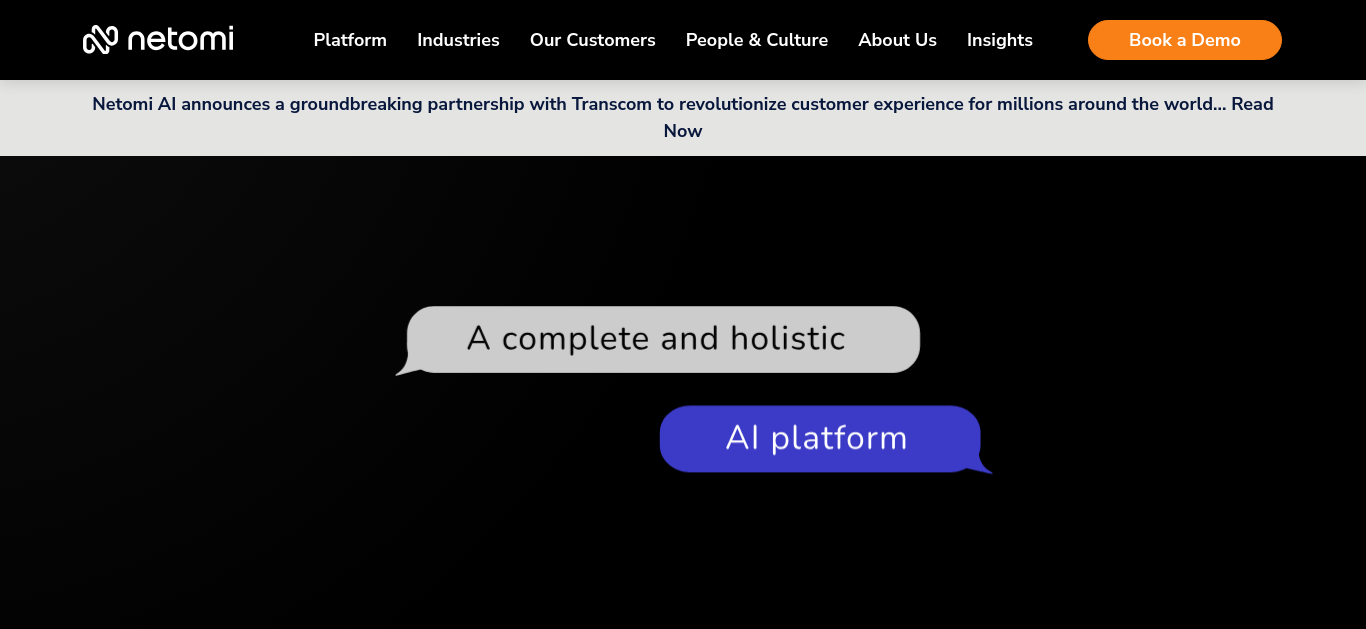 netomi

Platform Industries Our Customers People & Culture About Us Insights

Book a Demo

Netomi AI announces a groundbreaking partnership with Transcom to revolutionize customer experience for millions around the world... Read Now

A complete and holistic

AI platform